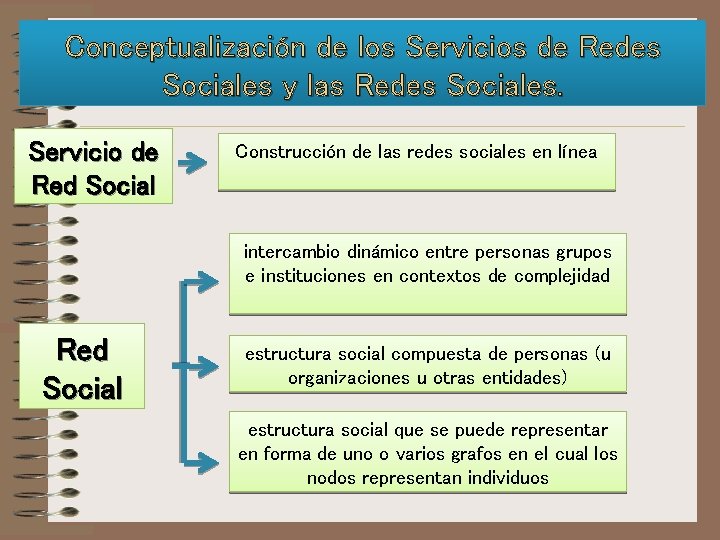 Conceptualización de los Servicios de Redes Sociales y las Redes Sociales.

Servicio de Red Social

Construcción de las redes sociales en línea

Red Social

intercambio dinámico entre personas grupos e instituciones en contextos de complejidad

estructura social compuesta de personas (u organizaciones u otras entidades)

estructura social que se puede representar en forma de uno o varios grafos en el cual los nodos representan individuos